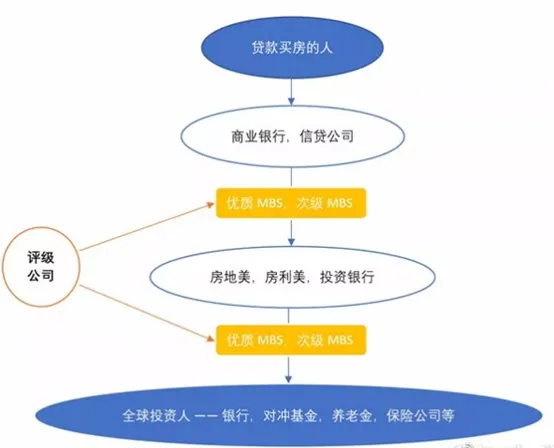 贷款买房的人

商业银行，信贷公司

优质 MBS，次级 MBS

评级公司

房地美，房利美，投资银行

优质 MBS，次级 MBS

全球投资人 —— 银行，对冲基金，养老金，保险公司等